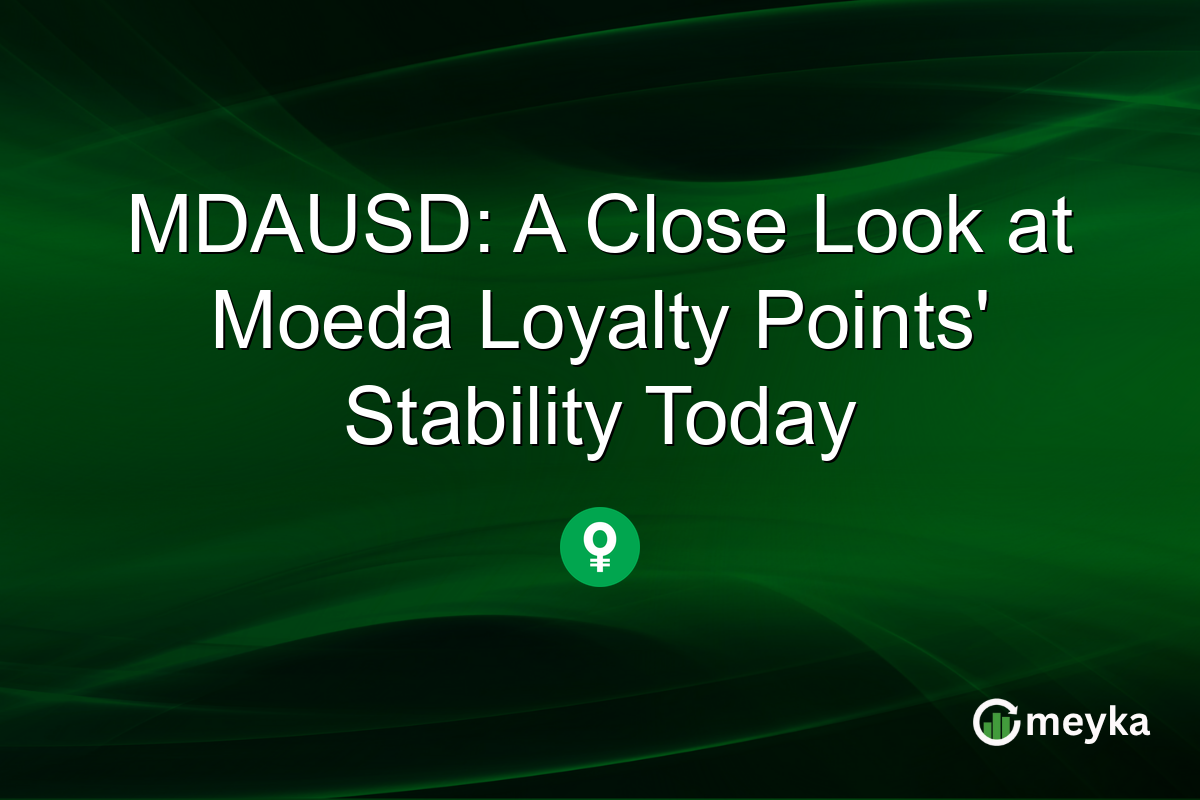 MDAUSD: A Close Look at Moeda Loyalty Points' Stability Today

meyka